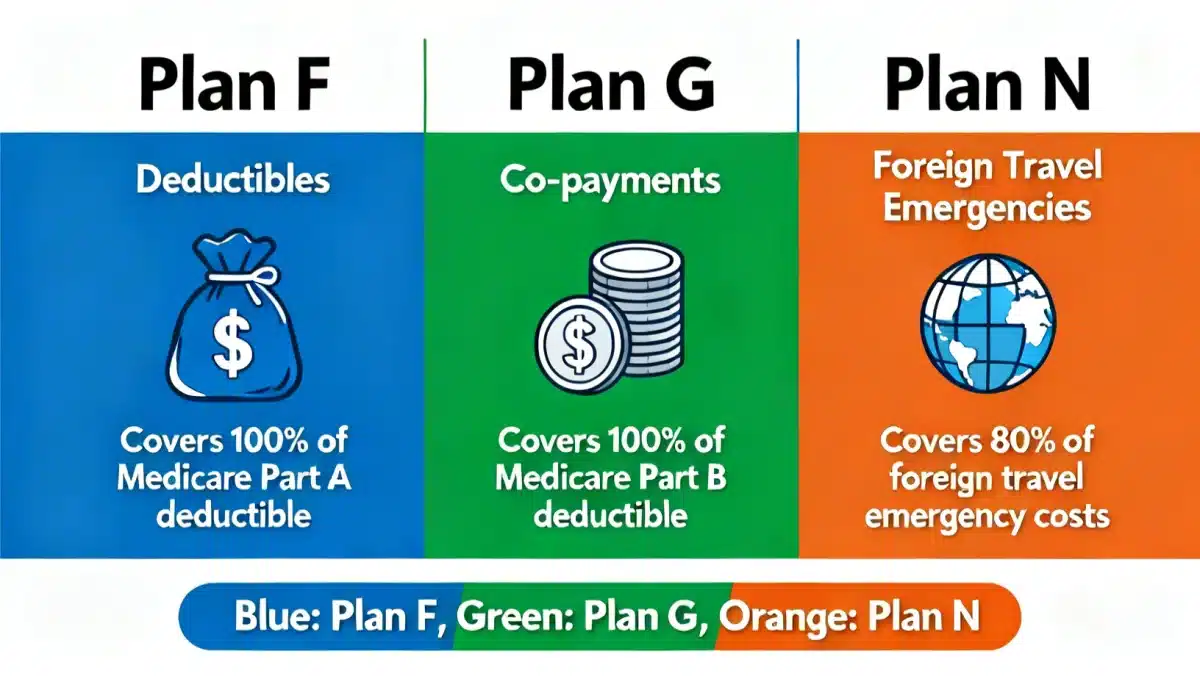 Plan F

Deductibles

$

Covers 100% of Medicare Part A deductible

Plan G

Co-payments

$

Covers 100% of Medicare Part B deductible

Plan N

Foreign Travel Emergencies

Covers 80% of foreign travel emergency costs

Blue: Plan F, Green: Plan G, Orange: Plan N